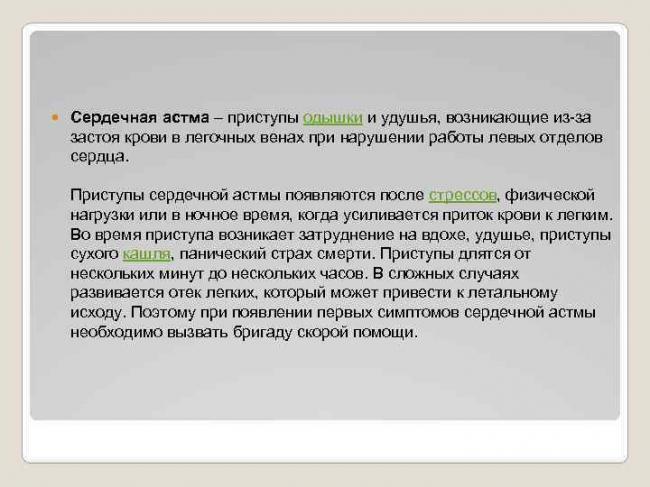 Сердечная астма – приступы одышки и удушья, возникающие из-за застоя крови в легочных венах при нарушении работы левых отделов сердца.

Приступы сердечной астмы появляются после стрессов, физической нагрузки или в ночное время, когда усиливается приток крови к легким. Во время приступа возникает затруднение на вдохе, удушье, приступы сухого кашля, панический страх смерти. Приступы длятся от нескольких минут до нескольких часов. В сложных случаях развивается отек легких, который может привести к летальному исходу. Поэтому при появлении первых симптомов сердечной астмы необходимо вызвать бригаду скорой помощи.